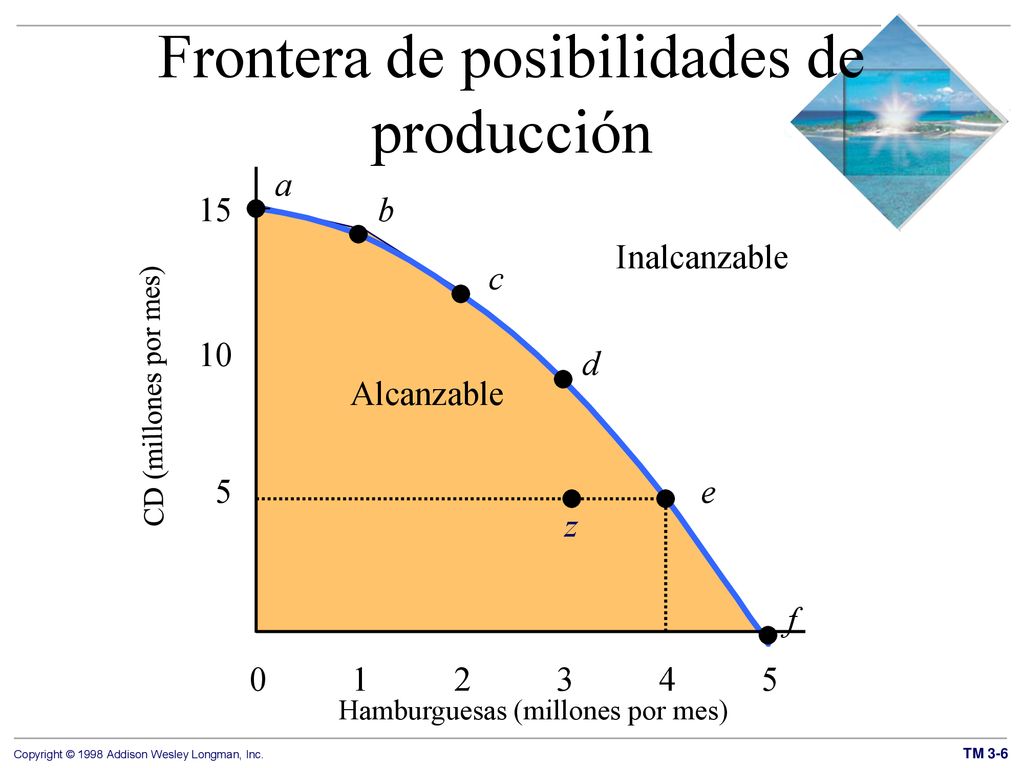 Frontera de posibilidades de producción

CD (millones por mes)

15

10

5

a

b

c

d

e

z

f

Inalcanzable

Alcanzable

0 1 2 3 4 5

Hamburguesas (millones por mes)

Copyright © 1998 Addison Wesley Longman, Inc.

TM 3-6